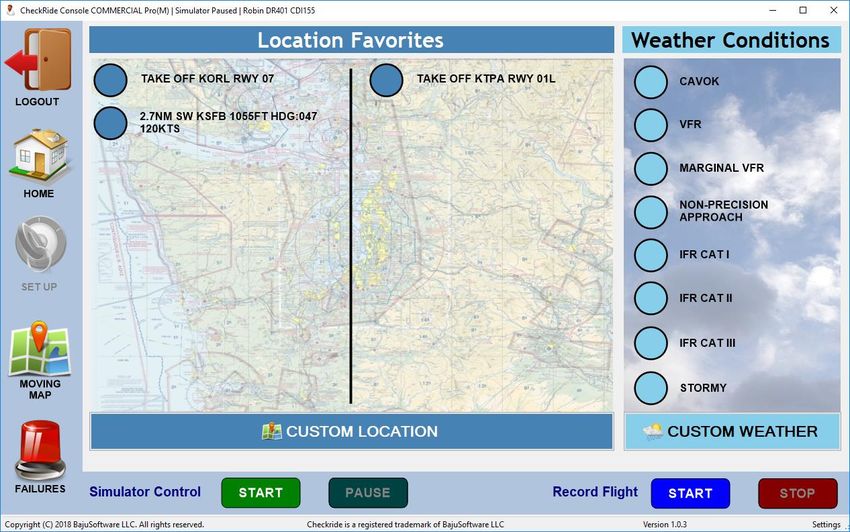 CheckRide Console COMMERCIAL Pro(M) | Simulator Paused | Robin DR401 CDI155

LOGOUT

HOME

SET UP

MOVING MAP

FAILURES

Location Favorites

TAKE OFF KORL RWY 07

2.7NM SW KSFB 1055FT HDG:047 120KTS

TAKE OFF KTPA RWY 01L

CUSTOM LOCATION

Weather Conditions

CAVOK

VFR

MARGINAL VFR

NON-PRECISION APPROACH

IFR CAT I

IFR CAT II

IFR CAT III

STORMY

CUSTOM WEATHER

Simulator Control

START

PAUSE

Record Flight

START

STOP

Copyright (C) 2018 BajuSoftware LLC. All rights reserved.

Checkride is a registered trademark of BajuSoftware LLC

Version 1.0.3

Settings